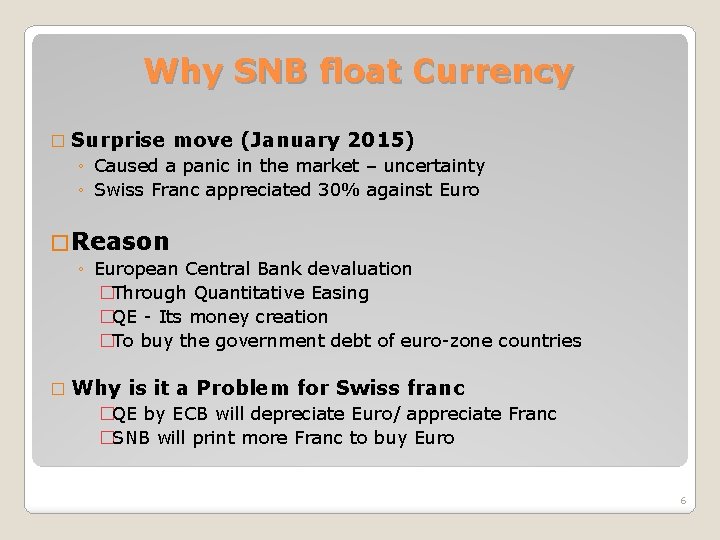 Why SNB float Currency

□ Surprise move (January 2015)
◦ Caused a panic in the market – uncertainty
◦ Swiss Franc appreciated 30% against Euro

□ Reason
◦ European Central Bank devaluation
□Through Quantitative Easing
□QE - Its money creation
□To buy the government debt of euro-zone countries

□ Why is it a Problem for Swiss franc
□QE by ECB will depreciate Euro/ appreciate Franc
□SNB will print more Franc to buy Euro

6